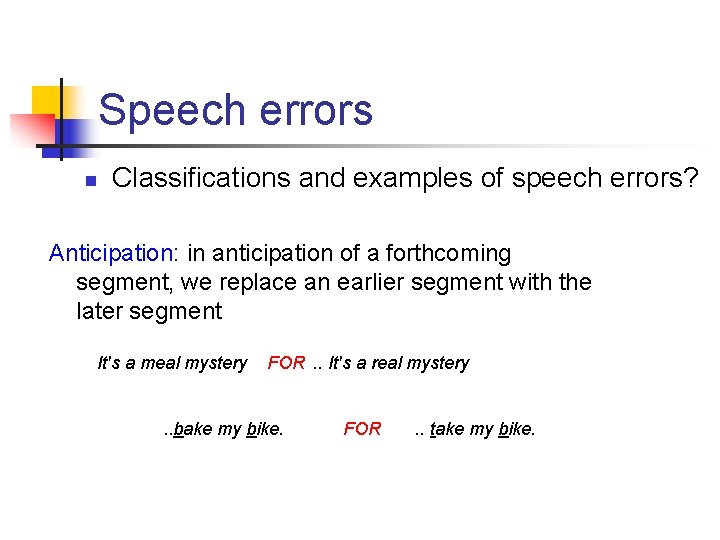 Speech errors

Classifications and examples of speech errors?

Anticipation: in anticipation of a forthcoming segment, we replace an earlier segment with the later segment

It's a meal mystery FOR .. It's a real mystery

..bake my bike. FOR .. take my bike.